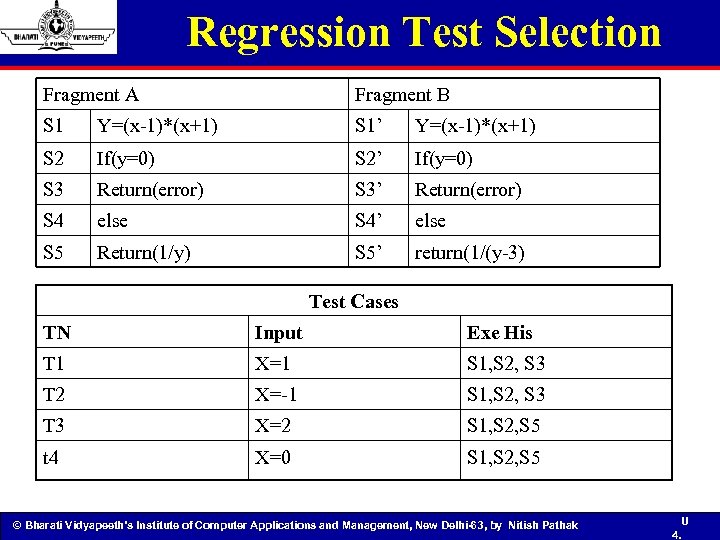 BHARATI VIDYAPEETH PUNE

Regression Test Selection

| Fragment A | | Fragment B | |
|---|---|---|---|
| S1 | Y=(x-1)*(x+1) | S1’ | Y=(x-1)*(x+1) |
| S2 | If(y=0) | S2’ | If(y=0) |
| S3 | Return(error) | S3’ | Return(error) |
| S4 | else | S4’ | else |
| S5 | Return(1/y) | S5’ | return(1/(y-3) |

| Test Cases | | |
|---|---|---|
| TN | Input | Exe His |
| T1 | X=1 | S1,S2, S3 |
| T2 | X=-1 | S1,S2, S3 |
| T3 | X=2 | S1,S2,S5 |
| t4 | X=0 | S1,S2,S5 |

© Bharati Vidyapeeth's Institute of Computer Applications and Management, New Delhi-63, by Nitish Pathak

U 4.